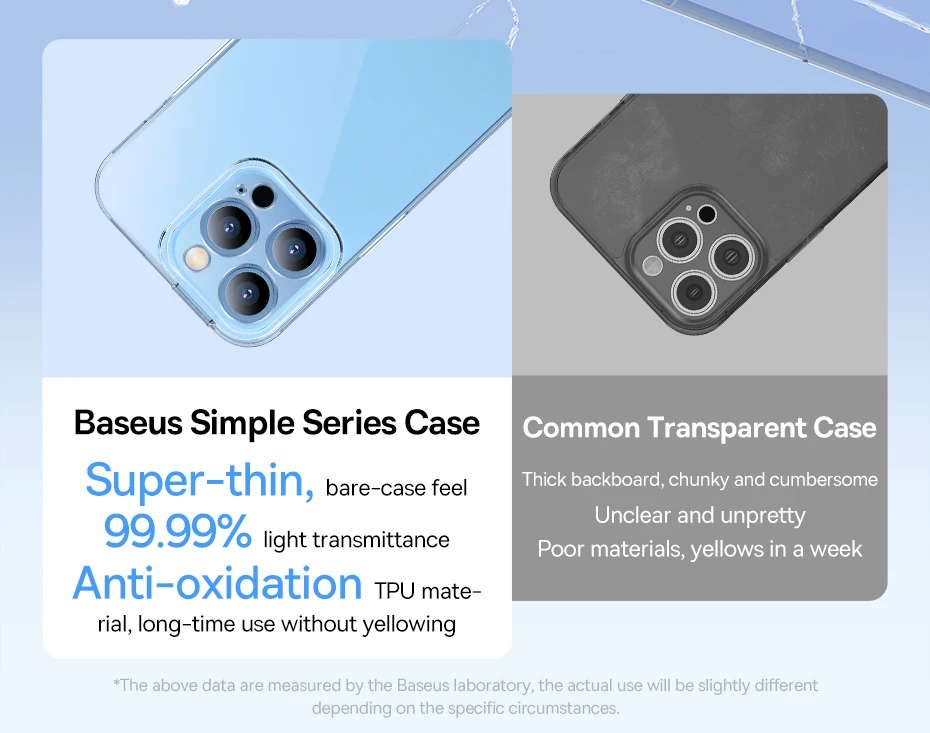 Baseus Simple Series Case

Super-thin, bare-case feel
99.99% light transmittance
Anti-oxidation TPU material, long-time use without yellowing

Common Transparent Case

Thick backboard, chunky and cumbersome
Unclear and unpretty
Poor materials, yellows in a week

*The above data are measured by the Baseus laboratory, the actual use will be slightly different depending on the specific circumstances.